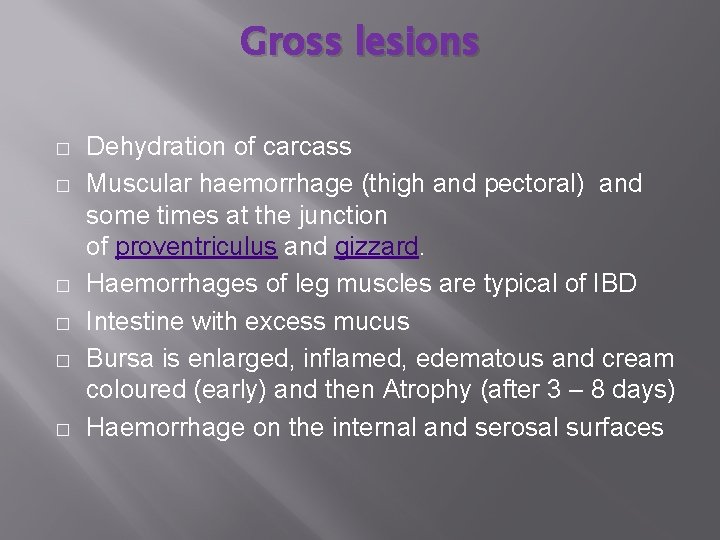 Gross lesions

□ Dehydration of carcass
□ Muscular haemorrhage (thigh and pectoral) and some times at the junction of proventriculus and gizzard.
□ Haemorrhages of leg muscles are typical of IBD
□ Intestine with excess mucus
□ Bursa is enlarged, inflamed, edematous and cream coloured (early) and then Atrophy (after 3 – 8 days)
□ Haemorrhage on the internal and serosal surfaces